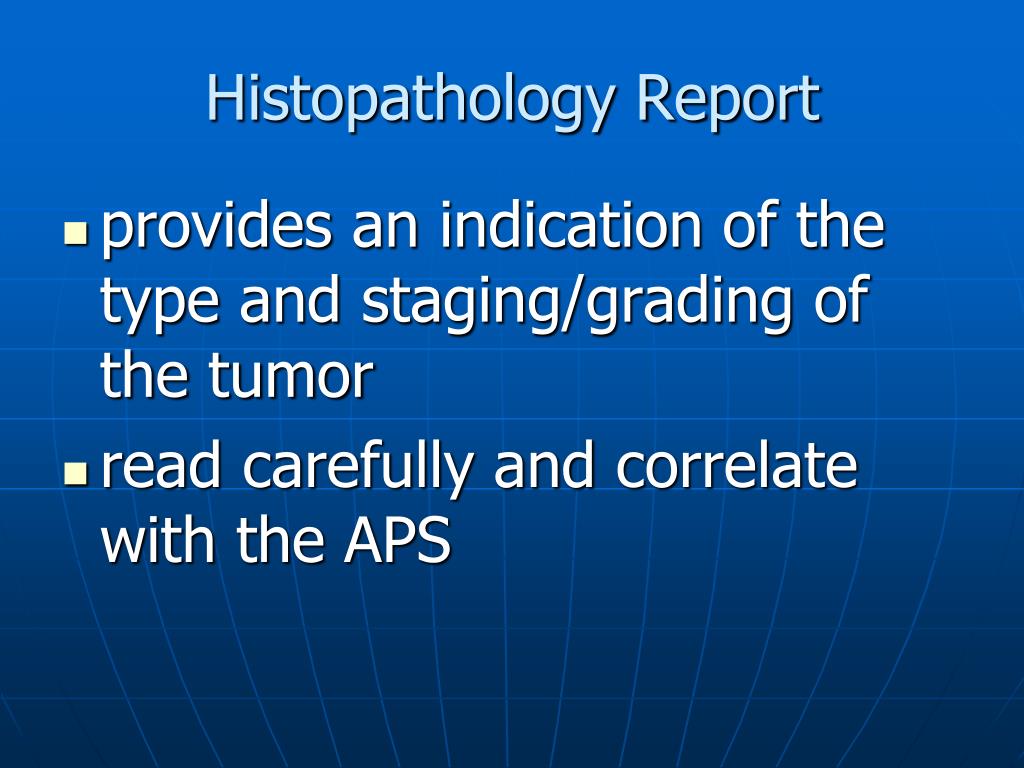 Histopathology Report

- provides an indication of the type and staging/grading of the tumor
- read carefully and correlate with the APS